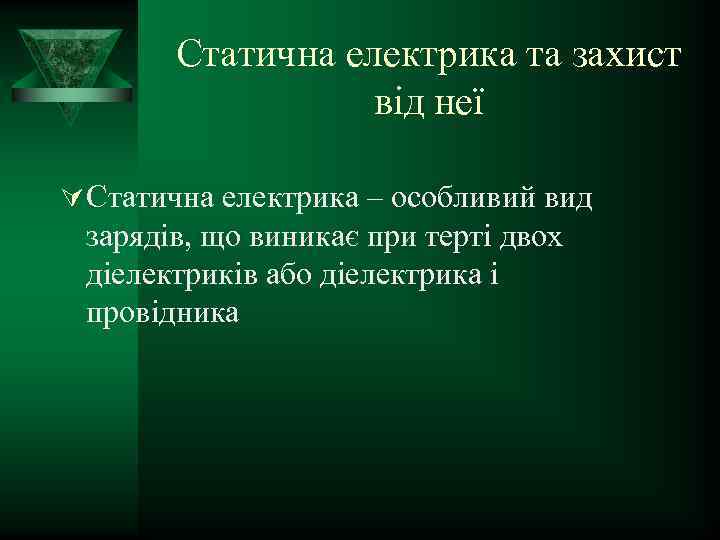 Статична електрика та захист від неї

Статична електрика – особливий вид зарядів, що виникає при терті двох діелектриків або діелектрика і провідника